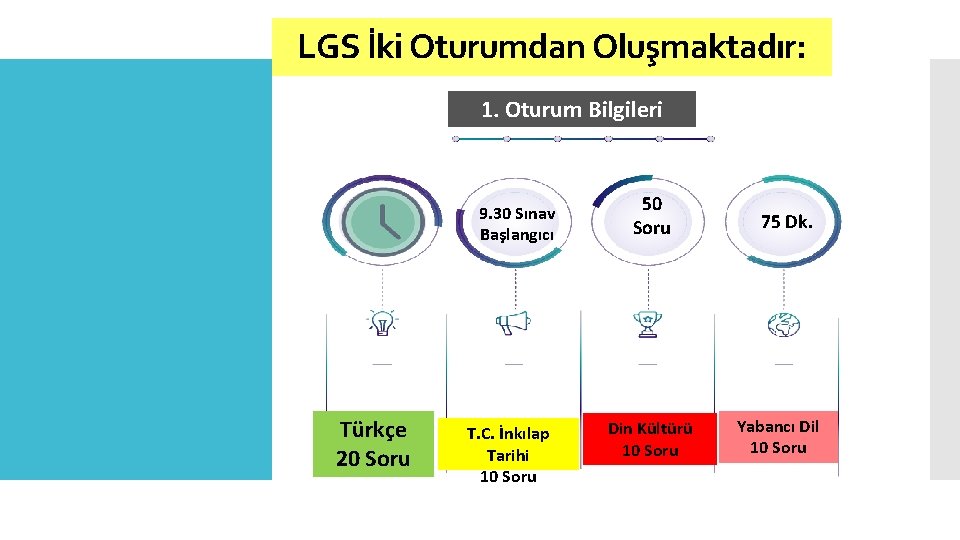 LGS İki Oturumdan Oluşmaktadır:

1. Oturum Bilgileri

9.30 Sınav Başlangıcı

50 Soru

75 Dk.

Türkçe 20 Soru

T.C. İnkılap Tarihi 10 Soru

Din Kültürü 10 Soru

Yabancı Dil 10 Soru